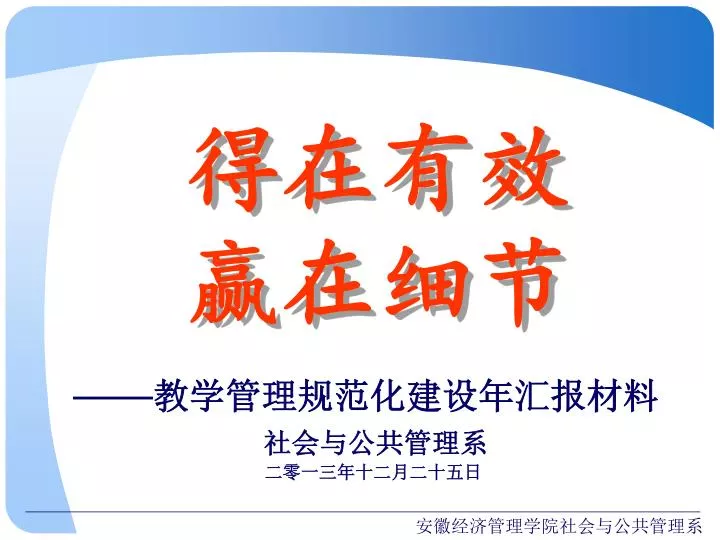 得在有效
赢在细节

——教学管理规范化建设年汇报材料

社会与公共管理系

二零一三年十二月二十五日

安徽经济管理学院社会与公共管理系